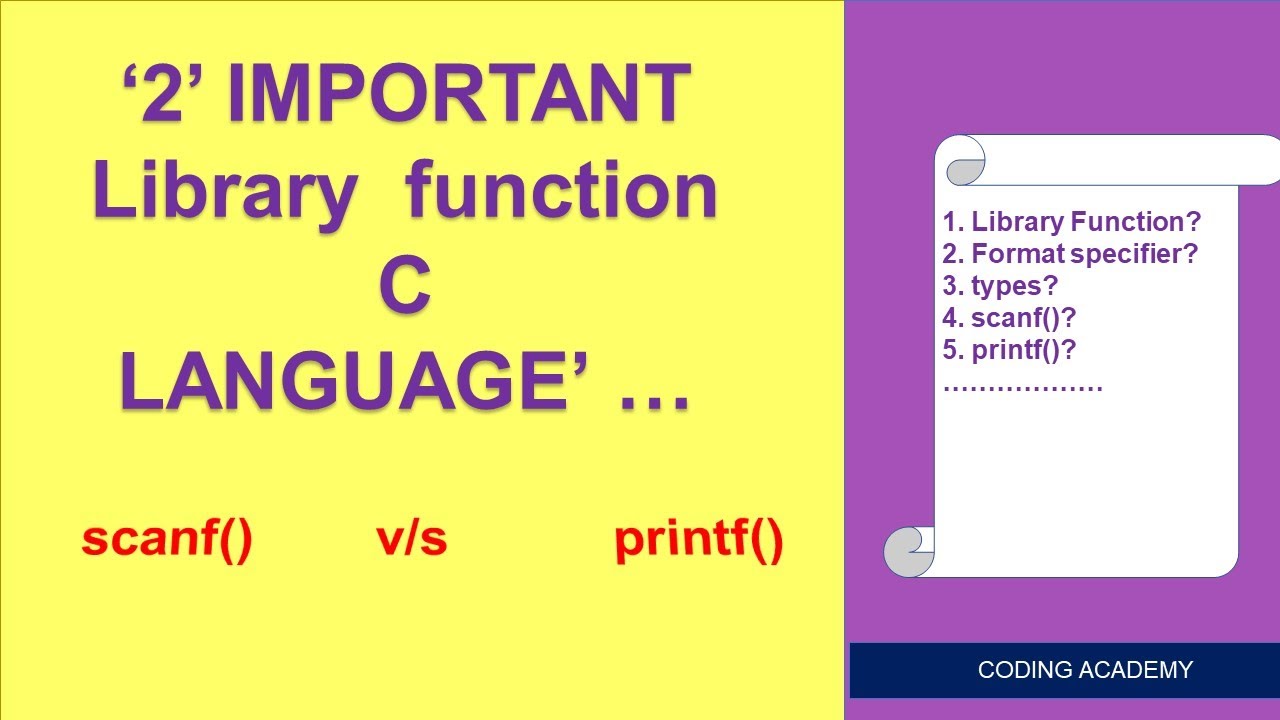 ‘2’ IMPORTANT
Library function
C
LANGUAGE’ …

scanf() v/s printf()

1. Library Function?
2. Format specifier?
3. types?
4. scanf()?
5. printf()?
………………

CODING ACADEMY